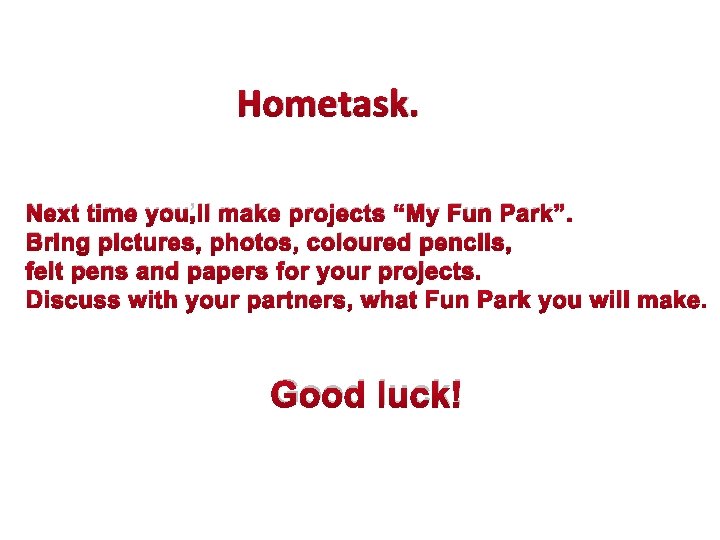 Hometask.

Next time you,ll make projects “My Fun Park”. Bring pictures, photos, coloured pencils, felt pens and papers for your projects. Discuss with your partners, what Fun Park you will make.

Good luck!